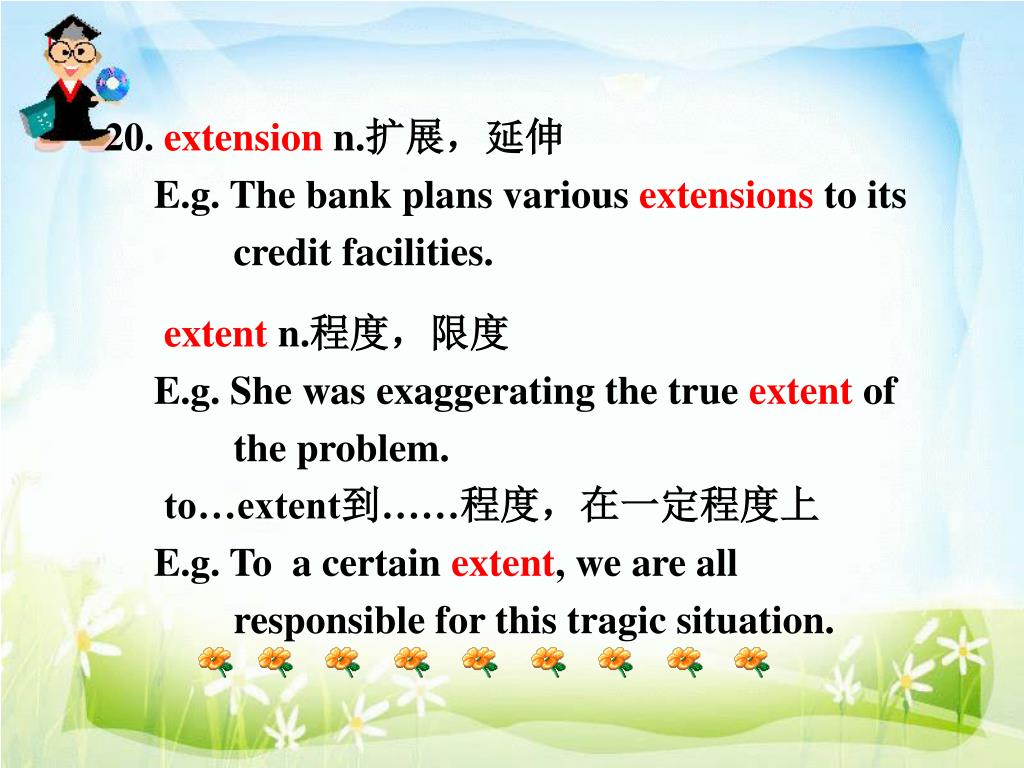 20. extension n.扩展，延伸

E.g. The bank plans various extensions to its credit facilities.

extent n.程度，限度

E.g. She was exaggerating the true extent of the problem.

to…extent到……程度，在一定程度上

E.g. To  a certain extent, we are all responsible for this tragic situation.